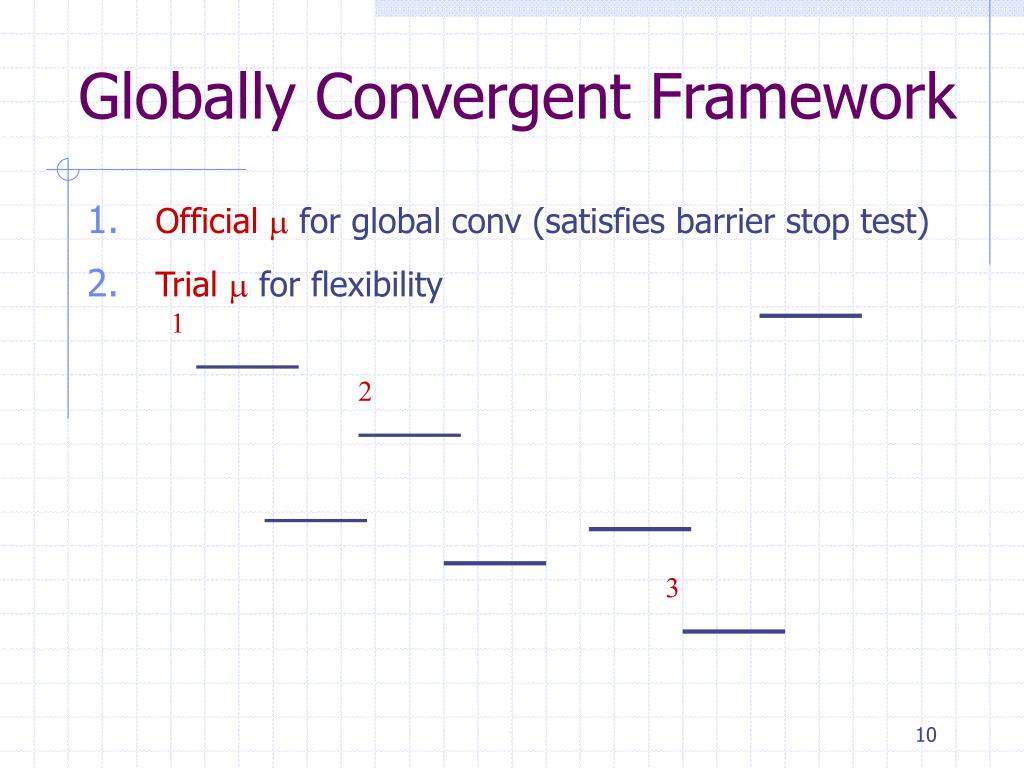 Globally Convergent Framework

1. Official $\mu$ for global conv (satisfies barrier stop test)
2. Trial $\mu$ for flexibility

1

2

3

10